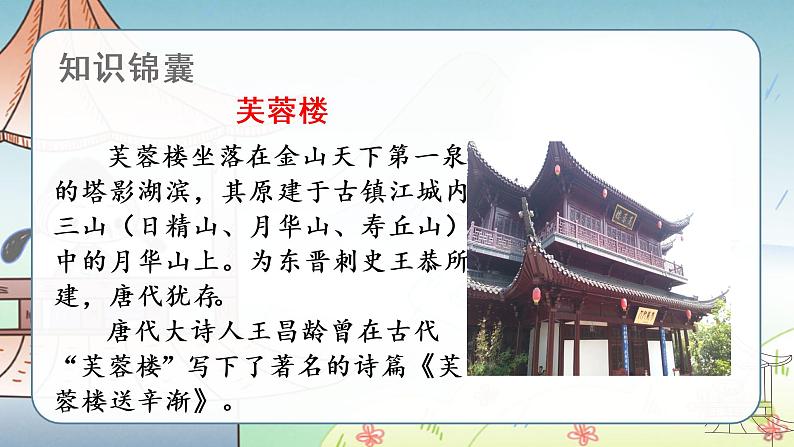 知识锦囊

芙蓉楼

芙蓉楼坐落在金山天下第一泉的塔影湖滨，其原建于古镇江城内三山（日精山、月华山、寿丘山）中的月华山上。为东晋刺史王恭所建，唐代犹存。

唐代大诗人王昌龄曾在古代“芙蓉楼”写下了著名的诗篇《芙蓉楼送辛渐》。